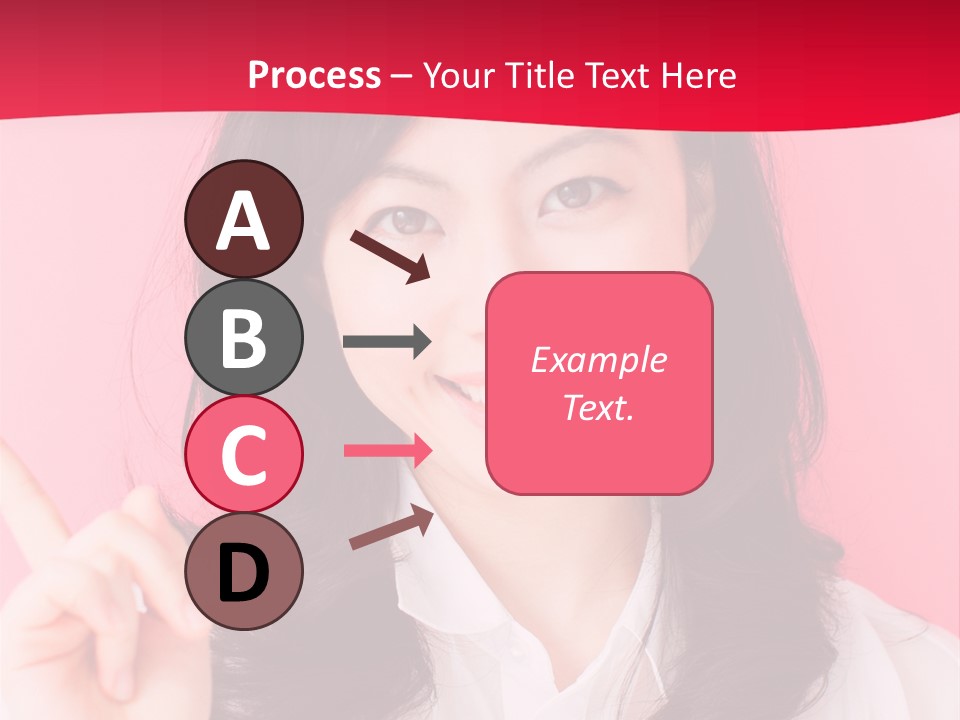 Process – Your Title Text Here

A

B

C

D

Example Text.